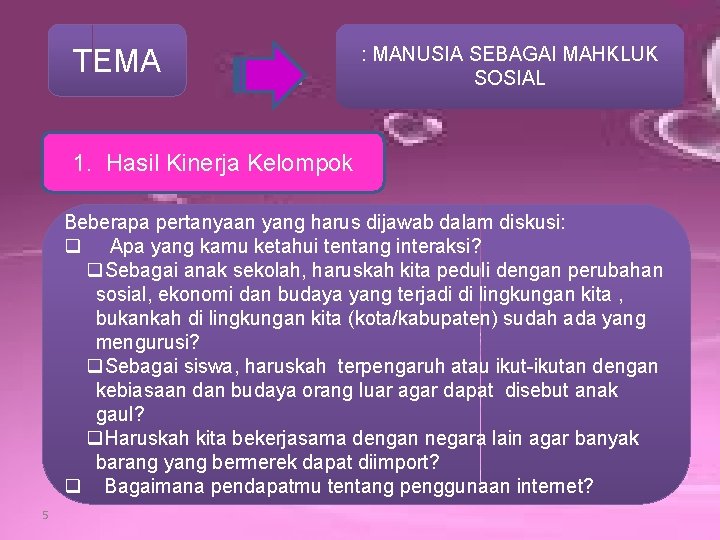 TEMA

: MANUSIA SEBAGAI MAHKLUK SOSIAL

1. Hasil Kinerja Kelompok

Beberapa pertanyaan yang harus dijawab dalam diskusi:
❑ Apa yang kamu ketahui tentang interaksi?
❑Sebagai anak sekolah, haruskah kita peduli dengan perubahan sosial, ekonomi dan budaya yang terjadi di lingkungan kita , bukankah di lingkungan kita (kota/kabupaten) sudah ada yang mengurusi?
❑Sebagai siswa, haruskah terpengaruh atau ikut-ikutan dengan kebiasaan dan budaya orang luar agar dapat disebut anak gaul?
❑Haruskah kita bekerjasama dengan negara lain agar banyak barang yang bermerek dapat diimport?
❑ Bagaimana pendapatmu tentang penggunaan internet?

5